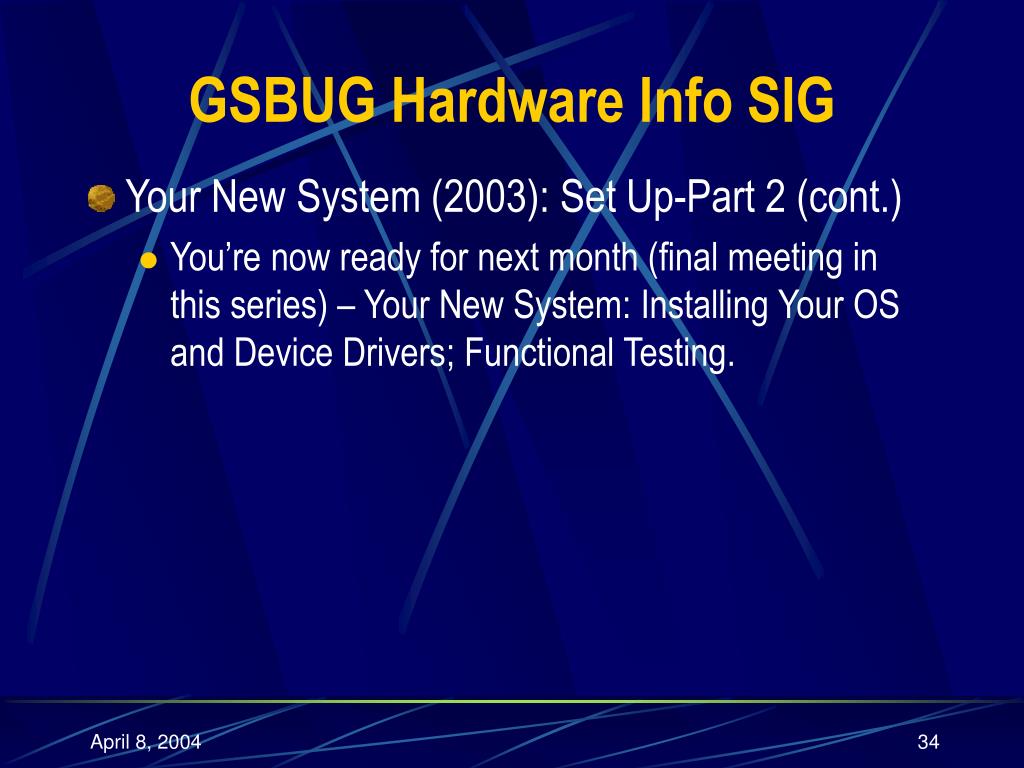 GSBUG Hardware Info SIG

Your New System (2003): Set Up-Part 2 (cont.)

You’re now ready for next month (final meeting in this series) – Your New System: Installing Your OS and Device Drivers; Functional Testing.

April 8, 2004

34